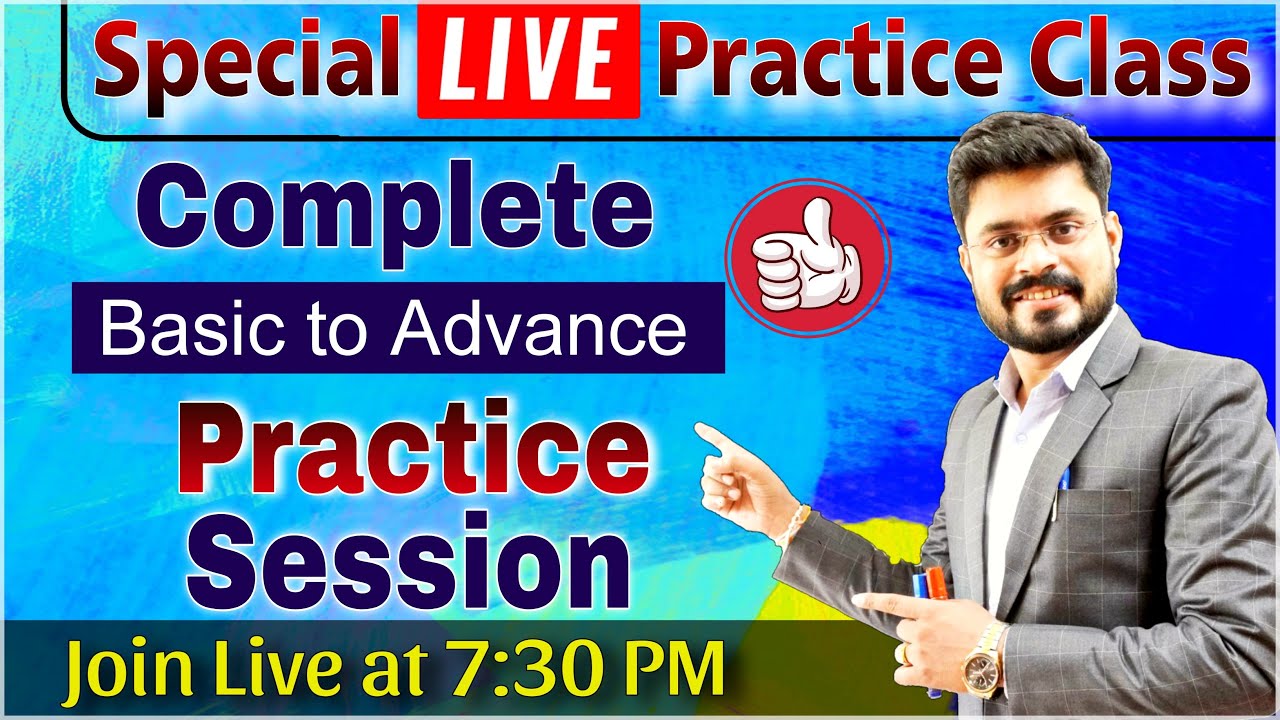 Special LIVE Practice Class

Complete

Basic to Advance

Practice Session

Join Live at 7:30 PM